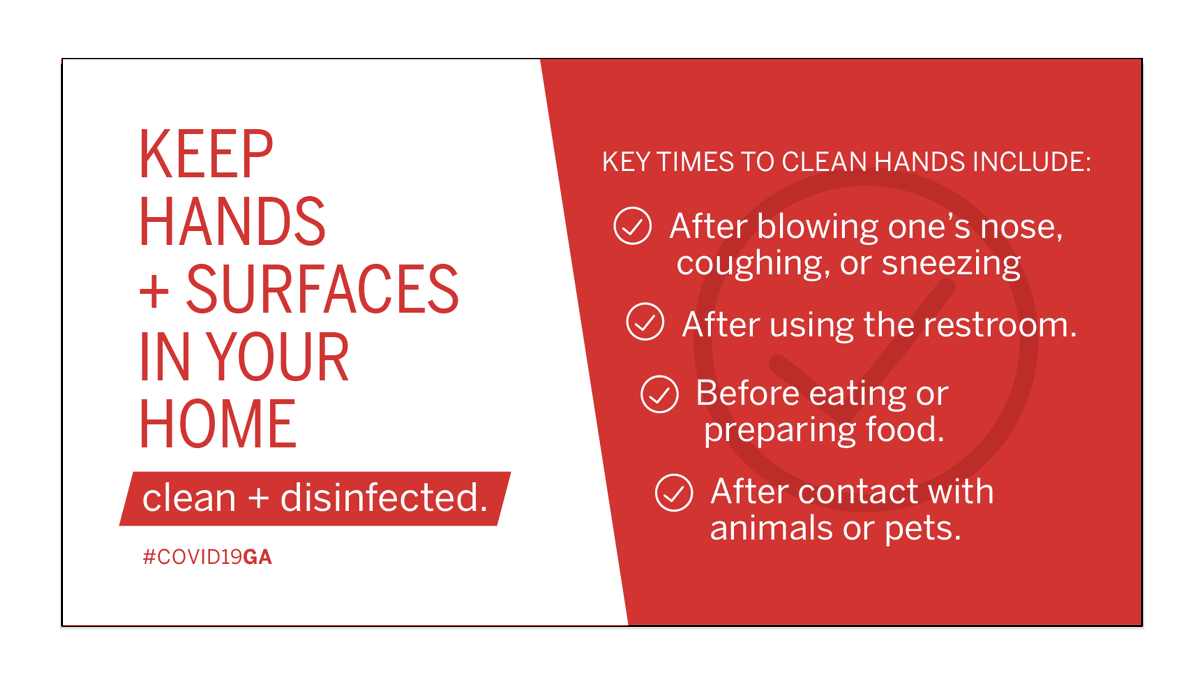 KEEP HANDS + SURFACES IN YOUR HOME

clean + disinfected.

#COVID19GA

KEY TIMES TO CLEAN HANDS INCLUDE:

After blowing one's nose, coughing, or sneezing

After using the restroom.

Before eating or preparing food.

After contact with animals or pets.